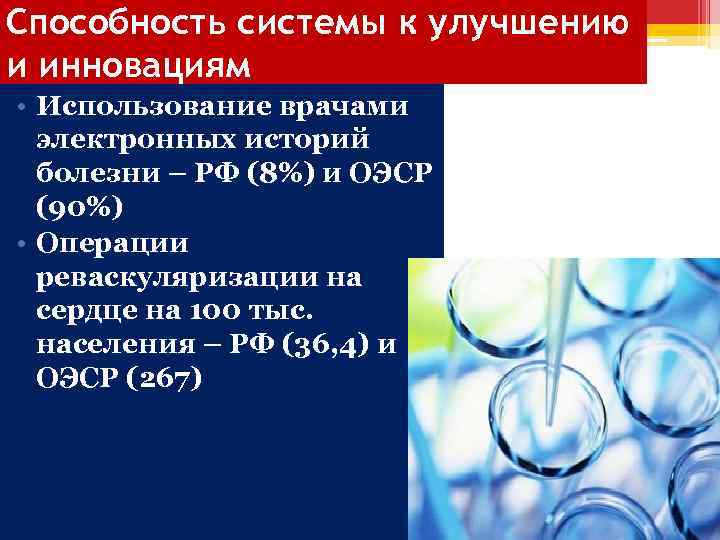 Способность системы к улучшению и инновациям

• Использование врачами электронных историй болезни – РФ (8%) и ОЭСР (90%)
• Операции реваскуляризации на сердце на 100 тыс. населения – РФ (36,4) и ОЭСР (267)